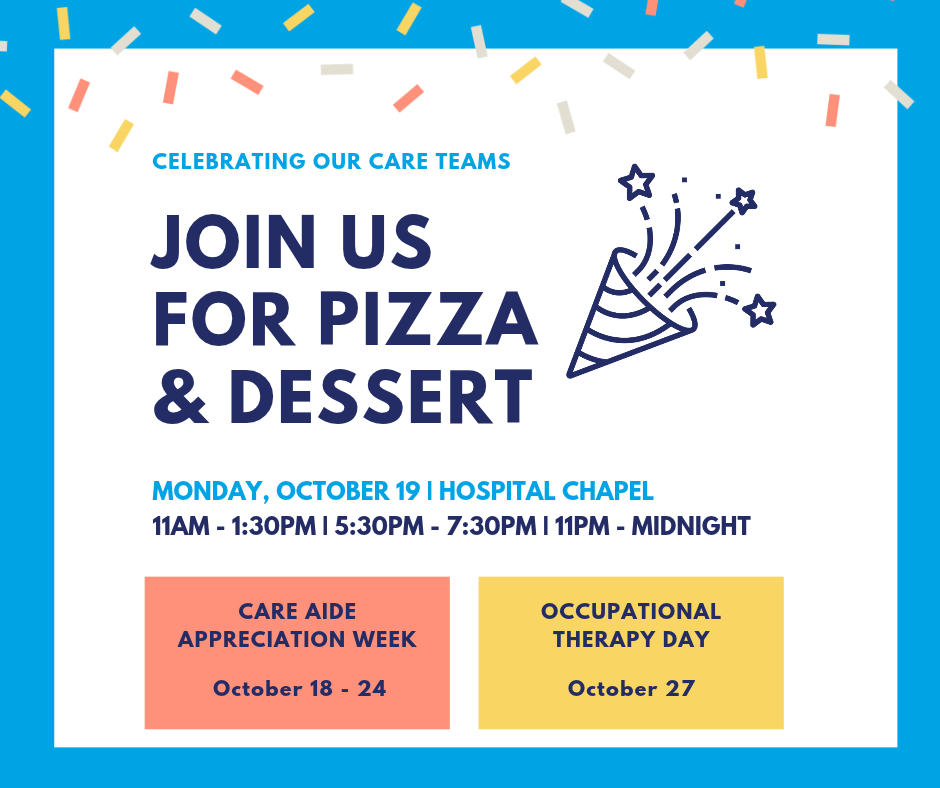 CELEBRATING OUR CARE TEAMS

JOIN US
FOR PIZZA
& DESSERT

MONDAY, OCTOBER 19 | HOSPITAL CHAPEL
11AM - 1:30PM | 5:30PM - 7:30PM | 11PM - MIDNIGHT

CARE AIDE
APPRECIATION WEEK

October 18 - 24

OCCUPATIONAL
THERAPY DAY

October 27